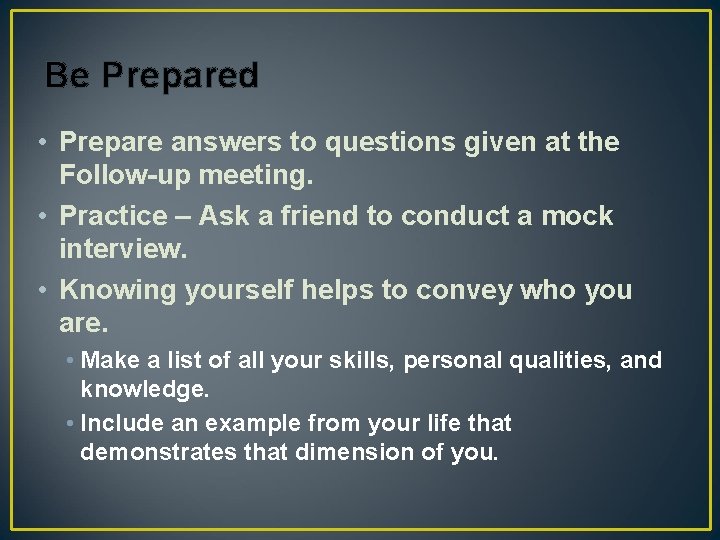 Be Prepared

• Prepare answers to questions given at the Follow-up meeting.

• Practice – Ask a friend to conduct a mock interview.

• Knowing yourself helps to convey who you are.

• Make a list of all your skills, personal qualities, and knowledge.

• Include an example from your life that demonstrates that dimension of you.